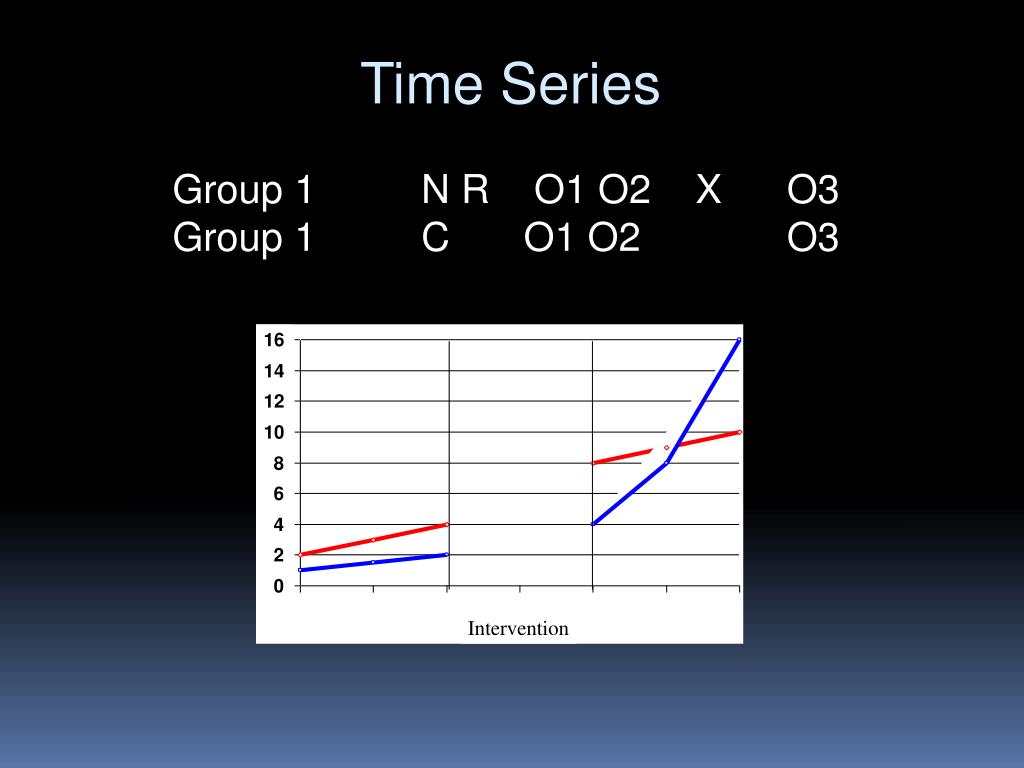 Time Series

Group 1 N R O1 O2 X O3
Group 1 C O1 O2 O3

16
14
12
10
8
6
4
2
0

Intervention